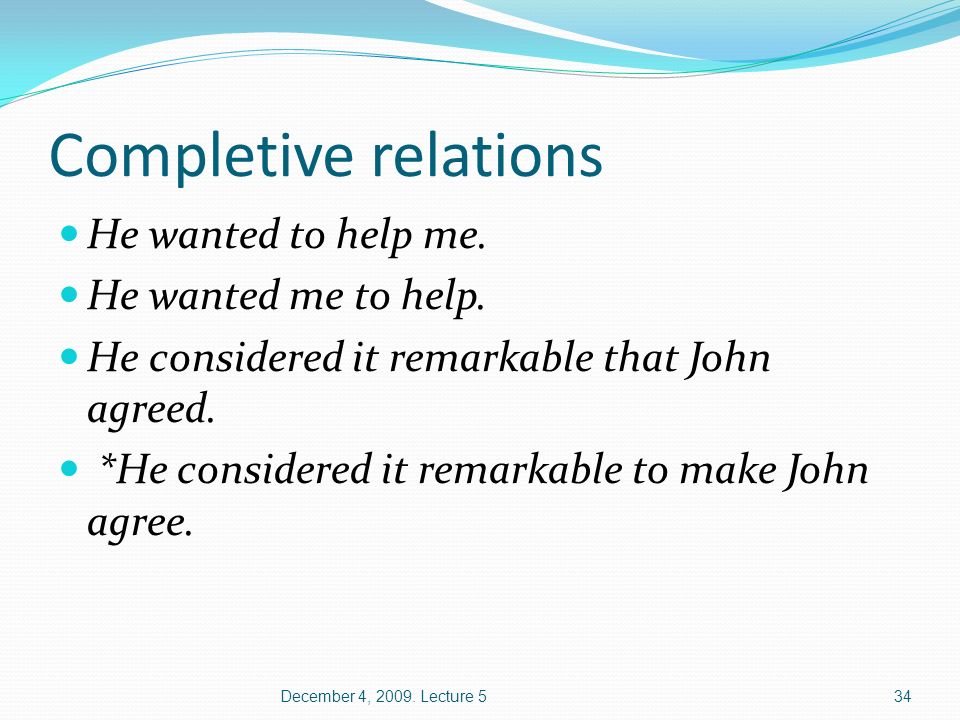 Completive relations

- He wanted to help me.
- He wanted me to help.
- He considered it remarkable that John agreed.
- *He considered it remarkable to make John agree.

December 4, 2009. Lecture 5

34